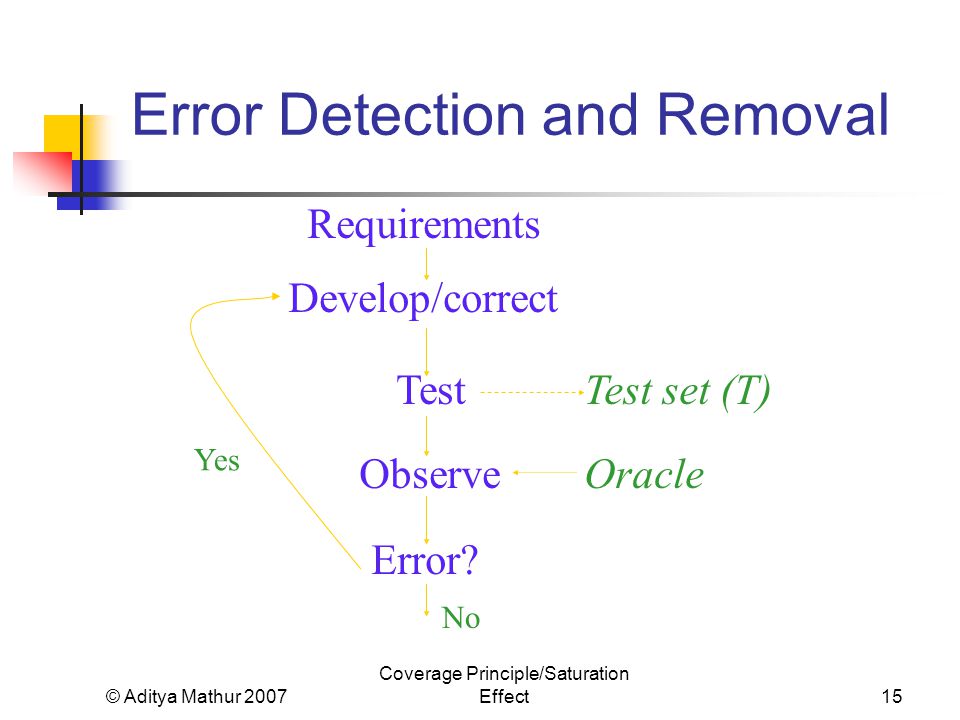 Error Detection and Removal

Requirements

Develop/correct

Test

Test set (T)

Yes

Observe

Oracle

Error?

No

© Aditya Mathur 2007

Coverage Principle/Saturation Effect

15